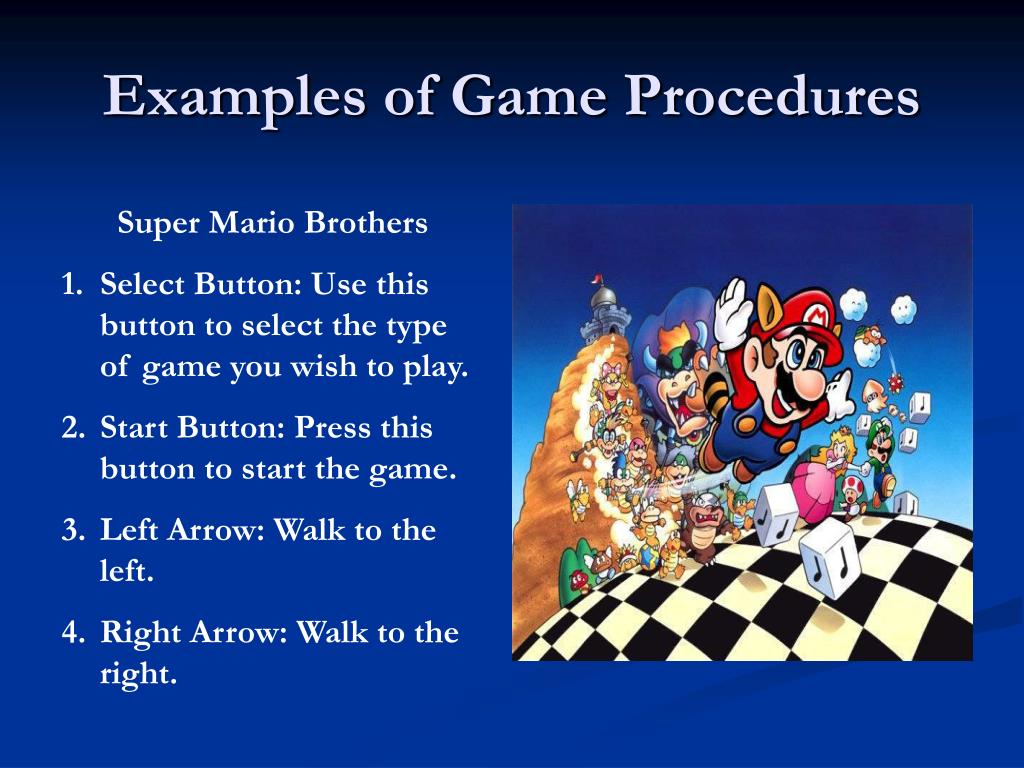 Examples of Game Procedures

Super Mario Brothers

1. Select Button: Use this button to select the type of game you wish to play.
2. Start Button: Press this button to start the game.
3. Left Arrow: Walk to the left.
4. Right Arrow: Walk to the right.

M